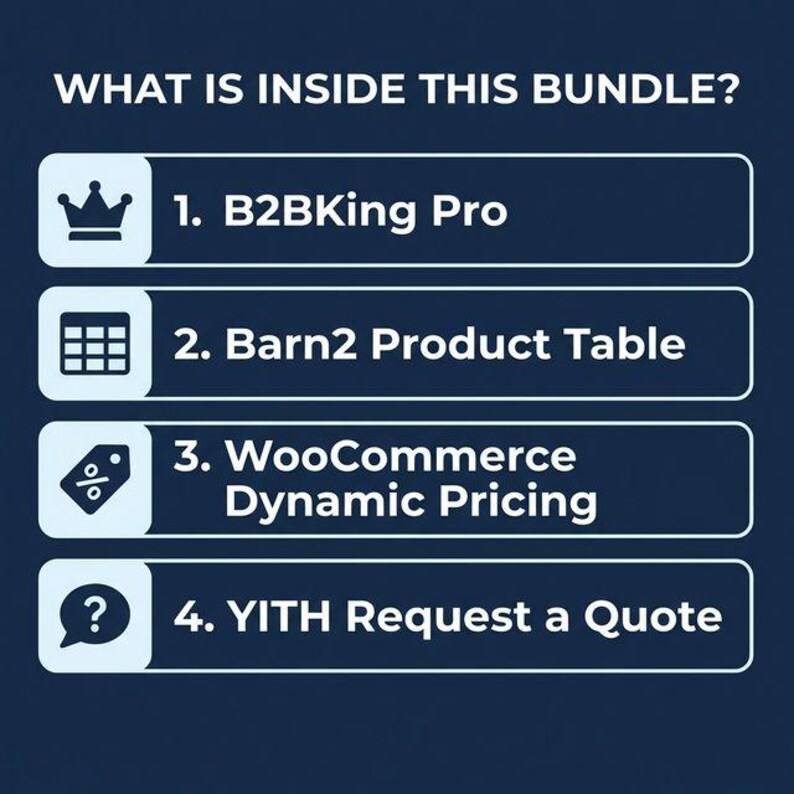 WHAT IS INSIDE THIS BUNDLE?

1. B2BKing Pro

2. Barn2 Product Table

3. WooCommerce Dynamic Pricing

4. YITH Request a Quote